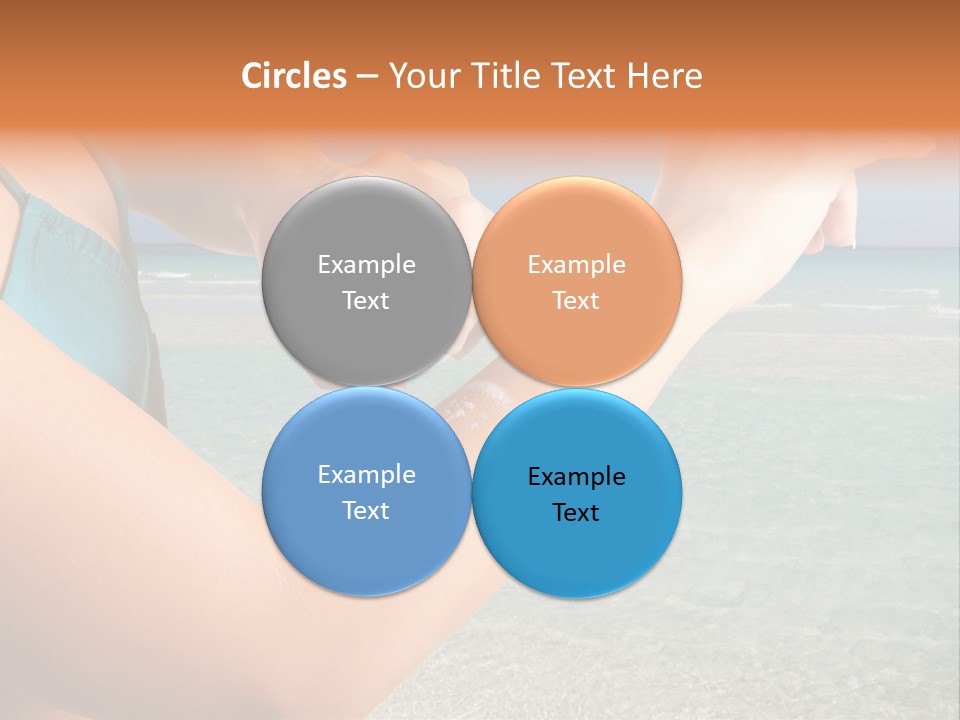 Circles – Your Title Text Here

Example Text

Example Text

Example Text

Example Text